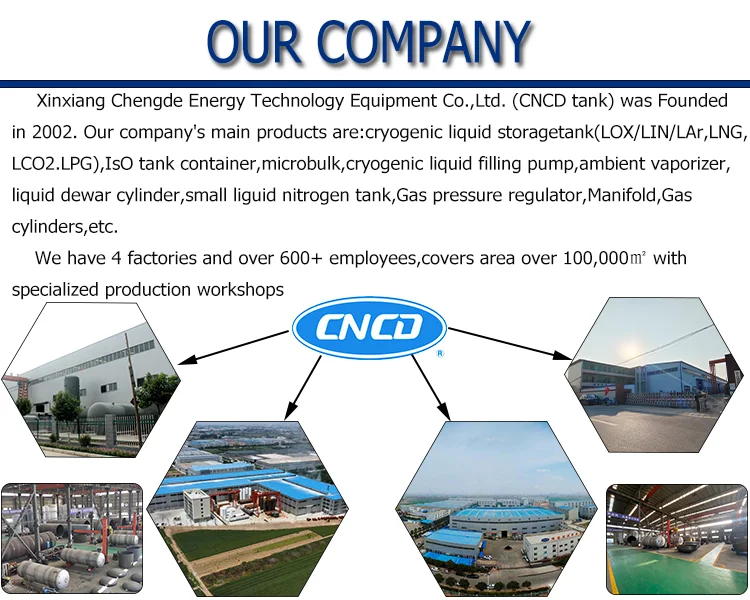 OUR COMPANY

Xinxiang Chengde Energy Technology Equipment Co.,Ltd. (CNCD tank) was Founded in 2002. Our company's main products are:cryogenic liquid storagetank(LOX/LIN/LAr,LNG, LCO2.LPG),IsO tank container,microbulk,cryogenic liquid filling pump,ambient vaporizer, liquid dewar cylinder,small liguid nitrogen tank,Gas pressure regulator,Manifold,Gas cylinders,etc.

We have 4 factories and over 600+ employees,covers area over 100,000㎡ with specialized production workshops

CNCD ®